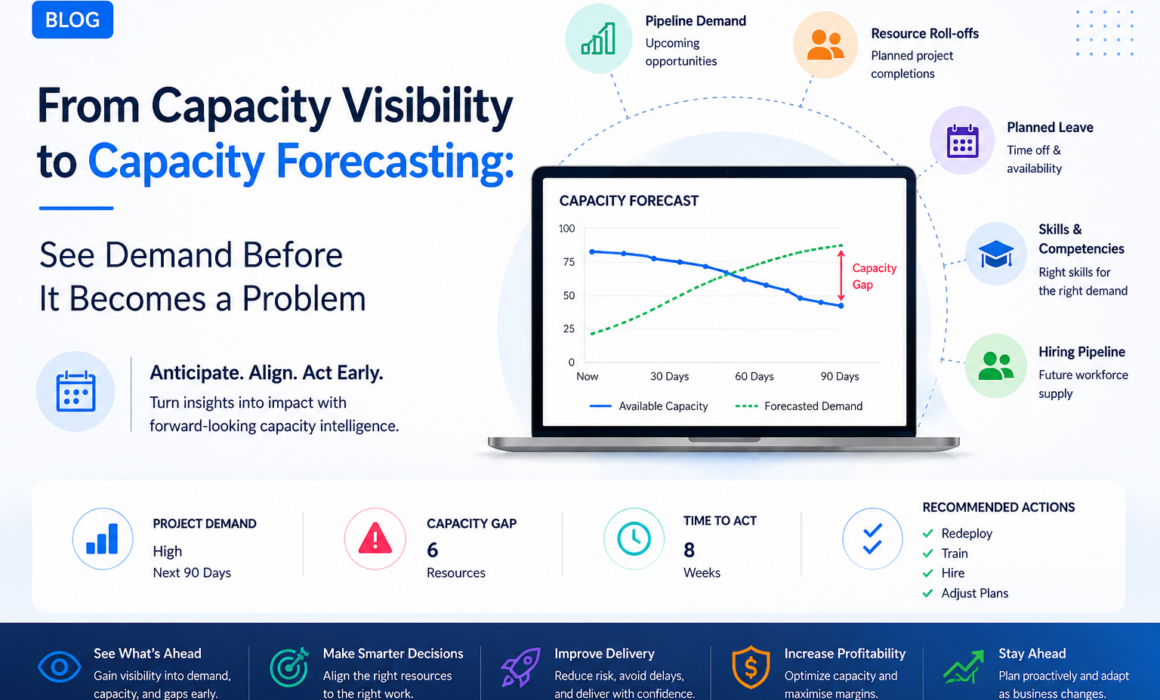 BLOG

From Capacity Visibility to Capacity Forecasting:

See Demand Before It Becomes a Problem

Anticipate. Align. Act Early.
Turn insights into impact with forward-looking capacity intelligence.

Pipeline Demand
Upcoming opportunities

Resource Roll-offs
Planned project completions

Planned Leave
Time off & availability

Skills & Competencies
Right skills for the right demand

Hiring Pipeline
Future workforce supply

CAPACITY FORECAST
100
75
50
25
0
Now 30 Days 60 Days 90 Days
Capacity Gap
Available Capacity Forecasted Demand

PROJECT DEMAND
High
Next 90 Days

CAPACITY GAP
6
Resources

TIME TO ACT
8
Weeks

RECOMMENDED ACTIONS
Redeploy
Train
Hire
Adjust Plans

See What's Ahead
Gain visibility into demand, capacity, and gaps early.

Make Smarter Decisions
Align the right resources to the right work.

Improve Delivery
Reduce risk, avoid delays, and deliver with confidence.

Increase Profitability
Optimize capacity and maximise margins.

Stay Ahead
Plan proactively and adapt as business changes.